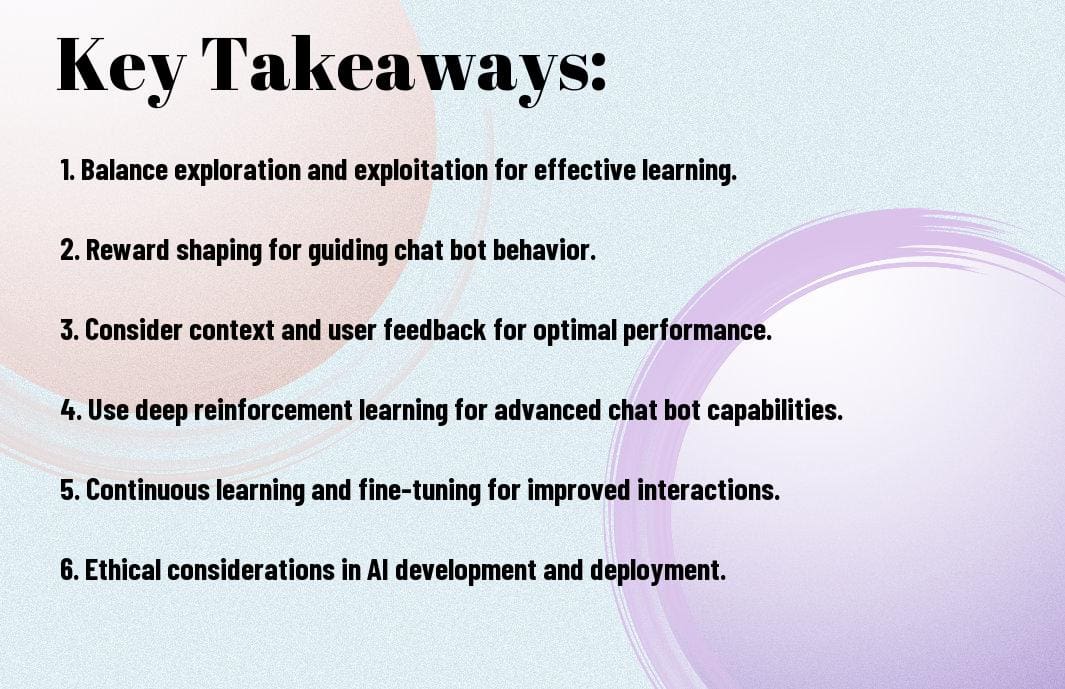 Key Takeaways:

1. Balance exploration and exploitation for effective learning.

2. Reward shaping for guiding chat bot behavior.

3. Consider context and user feedback for optimal performance.

4. Use deep reinforcement learning for advanced chat bot capabilities.

5. Continuous learning and fine-tuning for improved interactions.

6. Ethical considerations in AI development and deployment.